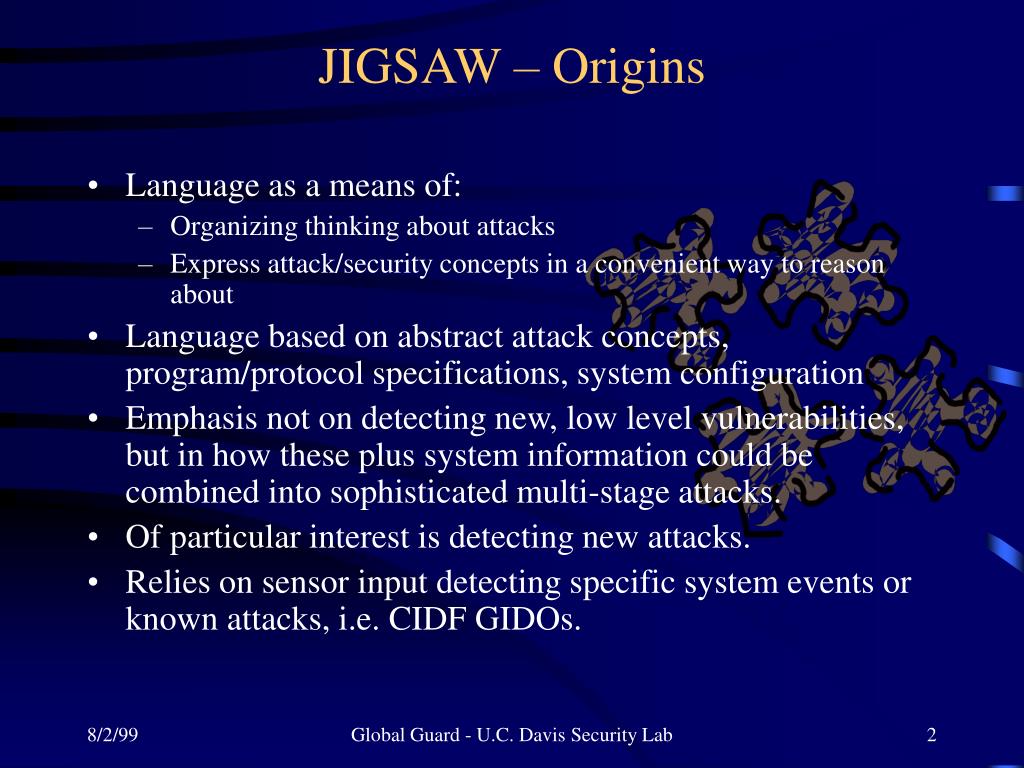 JIGSAW – Origins

• Language as a means of:
  – Organizing thinking about attacks
  – Express attack/security concepts in a convenient way to reason about
• Language based on abstract attack concepts, program/protocol specifications, system configuration
• Emphasis not on detecting new, low level vulnerabilities, but in how these plus system information could be combined into sophisticated multi-stage attacks.
• Of particular interest is detecting new attacks.
• Relies on sensor input detecting specific system events or known attacks, i.e. CIDF GIDOs.

8/2/99

Global Guard - U.C. Davis Security Lab

2